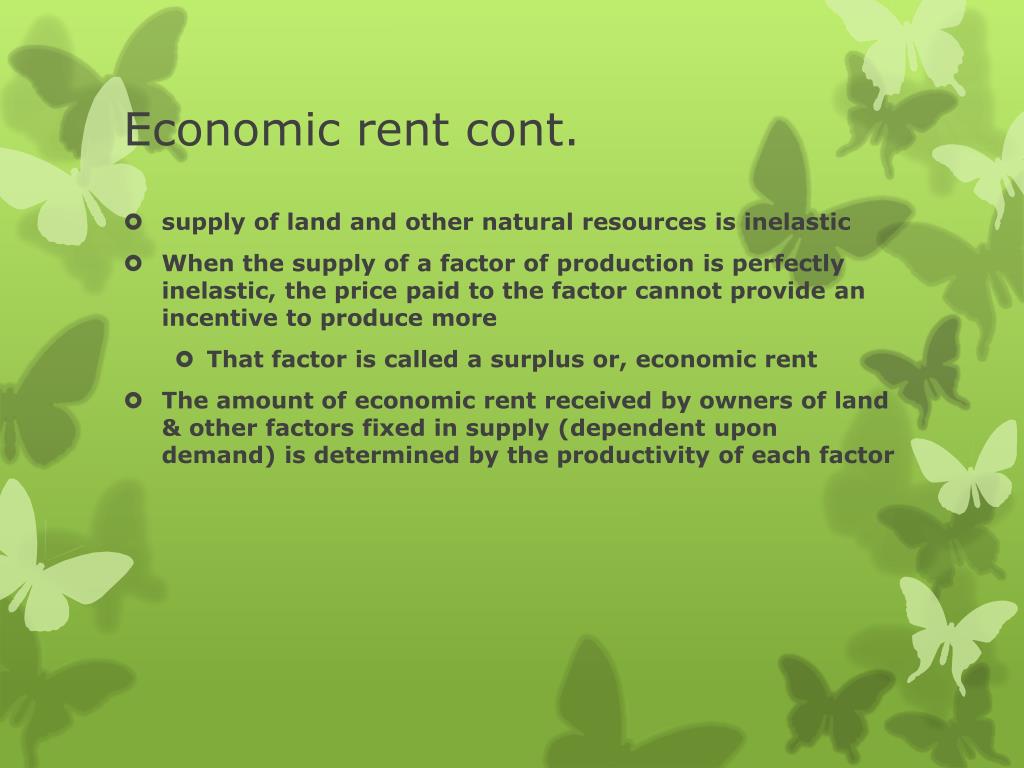 Economic rent cont.

supply of land and other natural resources is inelastic

When the supply of a factor of production is perfectly inelastic, the price paid to the factor cannot provide an incentive to produce more

That factor is called a surplus or, economic rent

The amount of economic rent received by owners of land & other factors fixed in supply (dependent upon demand) is determined by the productivity of each factor